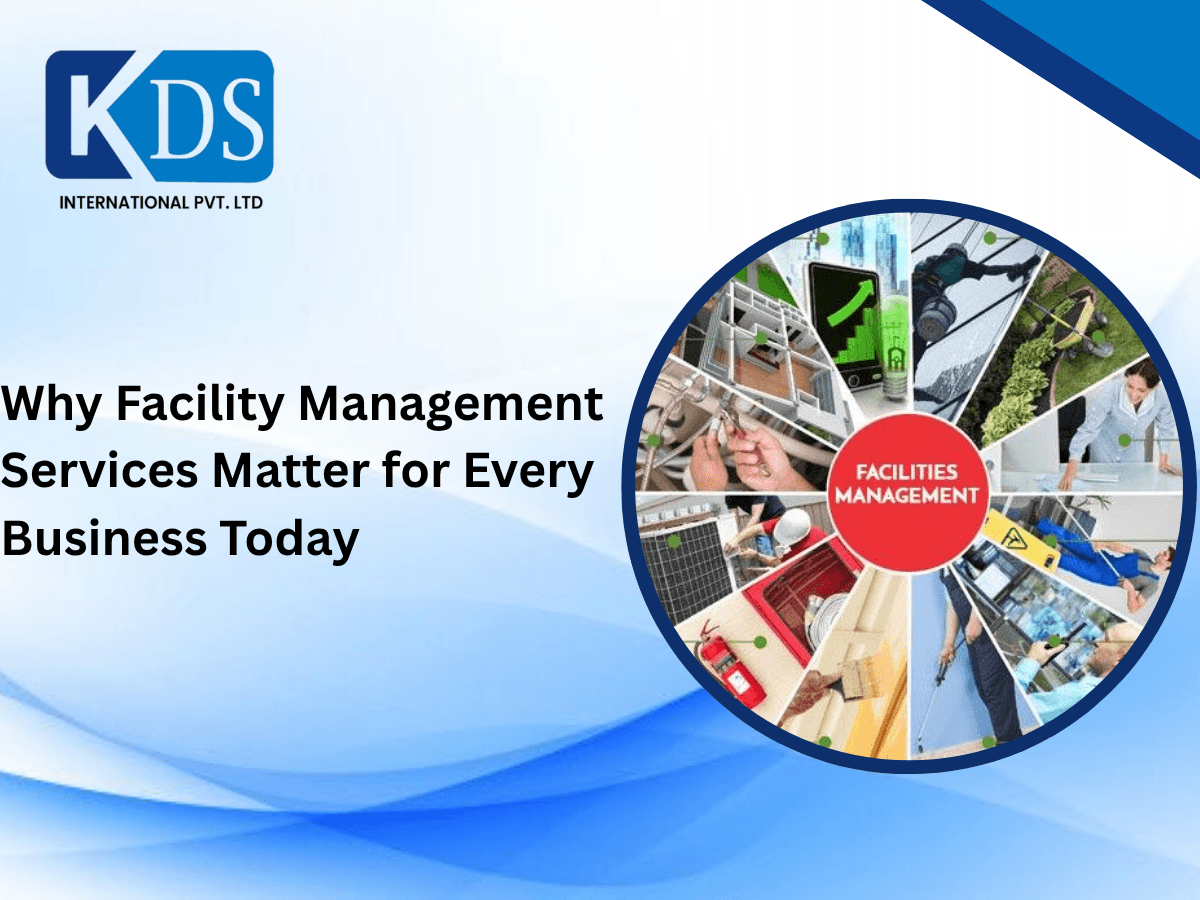 KDS
INTERNATIONAL PVT. LTD

Why Facility Management Services Matter for Every Business Today

FACILITIES MANAGEMENT